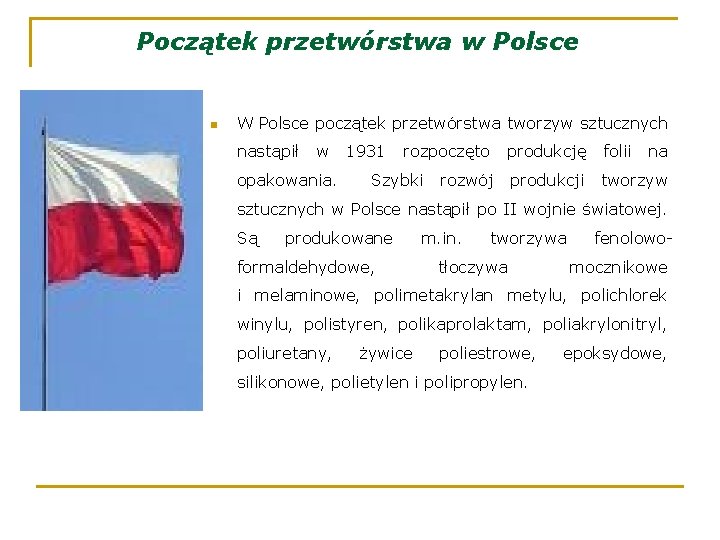 Początek przetwórstwa w Polsce

W Polsce początek przetwórstwa tworzyw sztucznych nastąpił w 1931 rozpoczęto produkcję folii na opakowania. Szybki rozwój produkcji tworzyw sztucznych w Polsce nastąpił po II wojnie światowej. Są produkowane m.in. tworzywa fenolowo-formaldehydowe, tłoczywa mocznikowe i melaminowe, polimetakrylan metylu, polichlorek winylu, polistyren, polikaprolaktam, poliakrylonitryl, poliuretany, żywice poliestrowe, epoksydowe, silikonowe, polietylen i polipropylen.